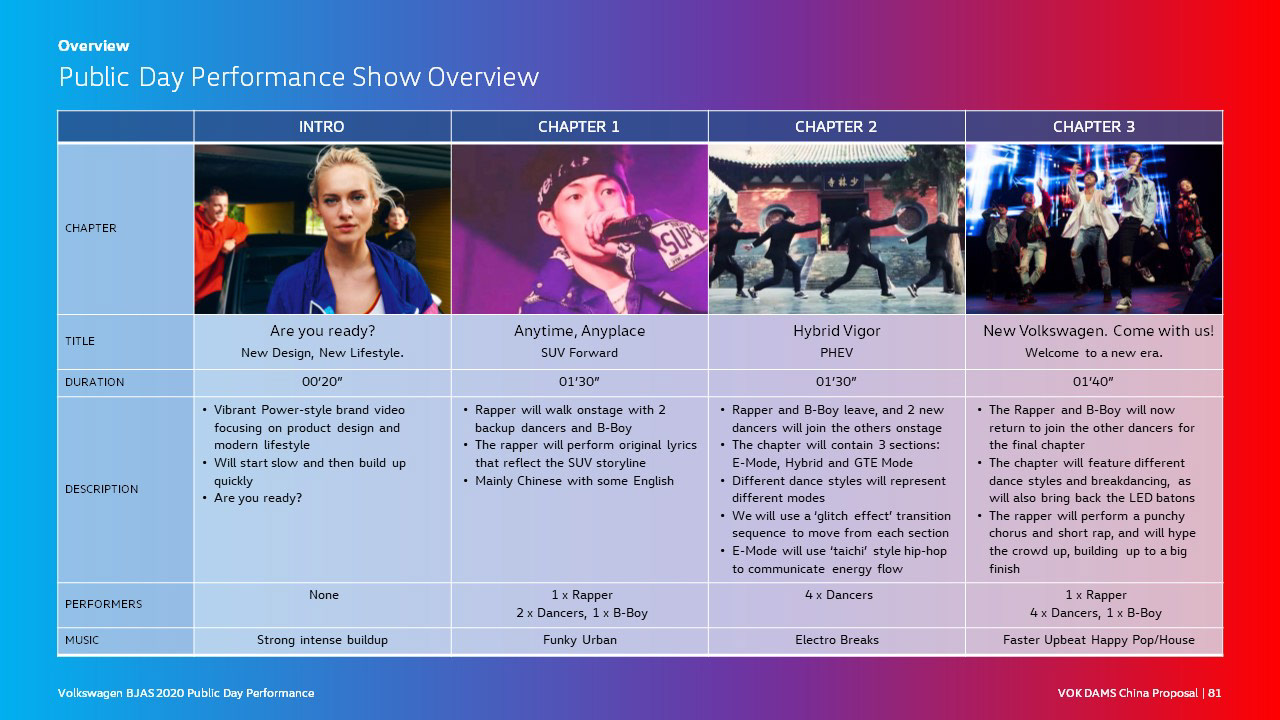 Overview

Public Day Performance Show Overview

| | INTRO | CHAPTER 1 | CHAPTER 2 | CHAPTER 3 |
|---|---|---|---|---|
| CHAPTER | | | | |
| TITLE | Are you ready? New Design, New Lifestyle. | Anytime, Anyplace SUV Forward | Hybrid Vigor PHEV | New Volkswagen. Come with us! Welcome to a new era. |
| DURATION | 00'20" | 01'30" | 01'30" | 01'40" |
| DESCRIPTION | • Vibrant Power-style brand video focusing on product design and modern lifestyle • Will start slow and then build up quickly • Are you ready? | • Rapper will walk onstage with 2 backup dancers and B-Boy • The rapper will perform original lyrics that reflect the SUV storyline • Mainly Chinese with some English | • Rapper and B-Boy leave, and 2 new dancers will join the others onstage • The chapter will contain 3 sections: E-Mode, Hybrid and GTE Mode • Different dance styles will represent different modes • We will use a 'glitch effect' transition sequence to move from each section • E-Mode will use 'taichi' style hip-hop to communicate energy flow | • The Rapper and B-Boy will now return to join the other dancers for the final chapter • The chapter will feature different dance styles and breakdancing, as will also bring back the LED batons • The rapper will perform a punchy chorus and short rap, and will hype the crowd up, building up to a big finish |
| PERFORMERS | None | 1 x Rapper 2 x Dancers, 1 x B-Boy | 4 x Dancers | 1 x Rapper 4 x Dancers, 1 x B-Boy |
| MUSIC | Strong intense buildup | Funky Urban | Electro Breaks | Faster Upbeat Happy Pop/House |

Volkswagen BJAS 2020 Public Day Performance

VOK DAMS China Proposal | 81